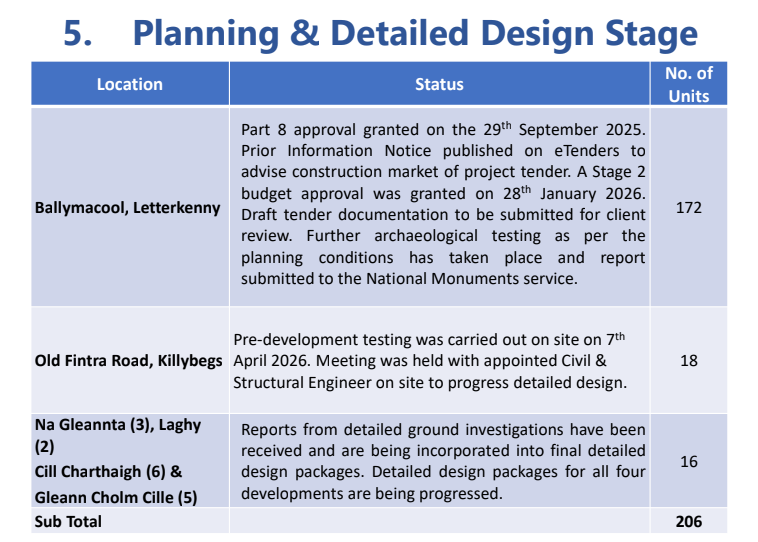 5. Planning & Detailed Design Stage

| Location | Status | No. of Units |
|---|---|---|
| Ballymacool, Letterkenny | Part 8 approval granted on the 29$^{th}$ September 2025. Prior Information Notice published on eTenders to advise construction market of project tender. A Stage 2 budget approval was granted on 28$^{th}$ January 2026. Draft tender documentation to be submitted for client review. Further archaeological testing as per the planning conditions has taken place and report submitted to the National Monuments service. | 172 |
| Old Fintra Road, Killybegs | Pre-development testing was carried out on site on 7$^{th}$ April 2026. Meeting was held with appointed Civil & Structural Engineer on site to progress detailed design. | 18 |
| Na Gleannta (3), Laghy (2) Cill Charthaigh (6) & Gleann Cholm Cille (5) | Reports from detailed ground investigations have been received and are being incorporated into final detailed design packages. Detailed design packages for all four developments are being progressed. | 16 |
| Sub Total | | 206 |